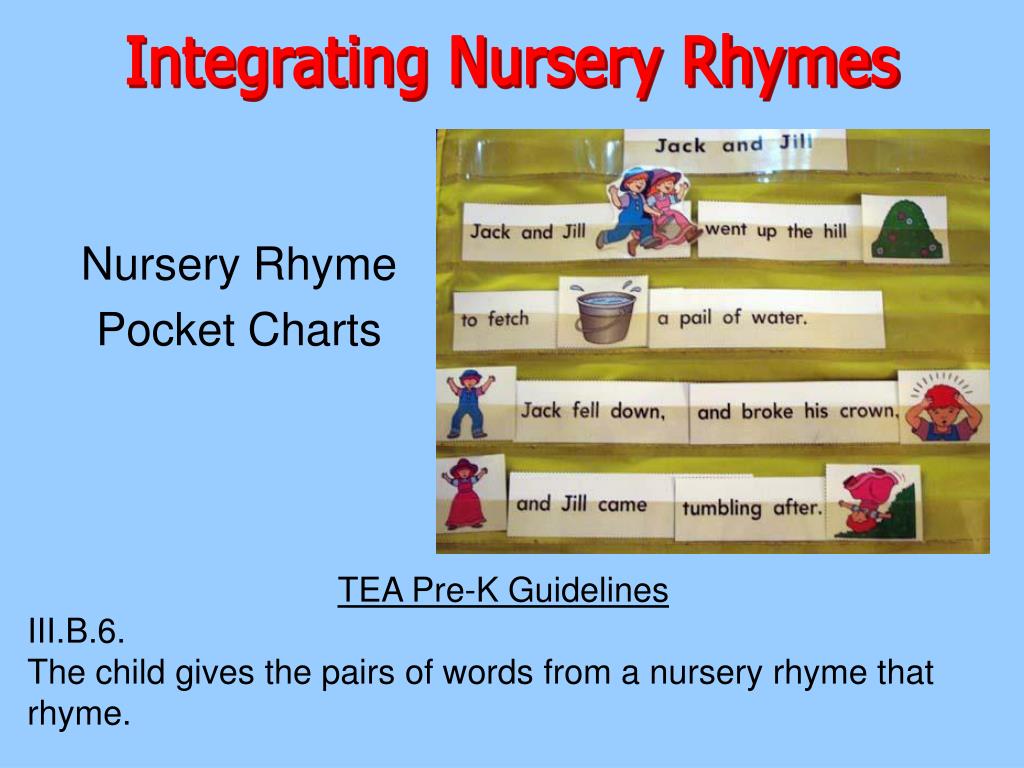 Integrating Nursery Rhymes

Nursery Rhyme
Pocket Charts

Jack and Jill

Jack and Jill went up the hill

to fetch a pail of water.

Jack fell down, and broke his crown,

and Jill came tumbling after.

TEA Pre-K Guidelines

III.B.6.
The child gives the pairs of words from a nursery rhyme that rhyme.